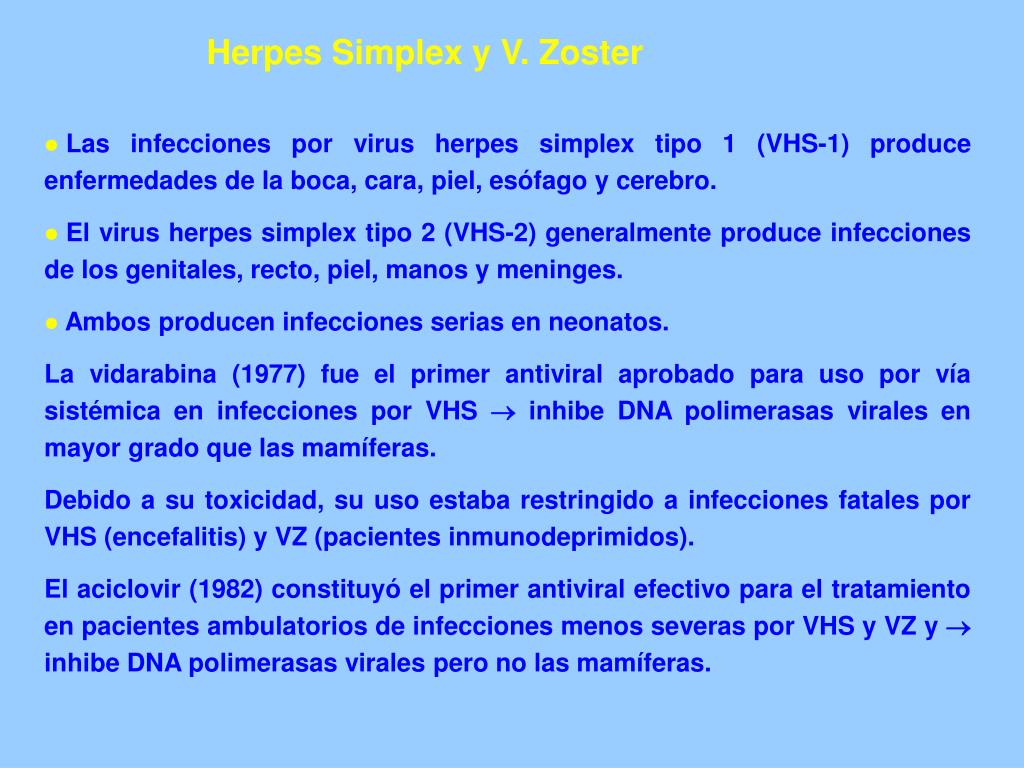 Herpes Simplex y V. Zoster

● Las infecciones por virus herpes simplex tipo 1 (VHS-1) produce enfermedades de la boca, cara, piel, esófago y cerebro.

● El virus herpes simplex tipo 2 (VHS-2) generalmente produce infecciones de los genitales, recto, piel, manos y meninges.

● Ambos producen infecciones serias en neonatos.

La vidarabina (1977) fue el primer antiviral aprobado para uso por vía sistémica en infecciones por VHS $\rightarrow$ inhibe DNA polimerasas virales en mayor grado que las mamíferas.

Debido a su toxicidad, su uso estaba restringido a infecciones fatales por VHS (encefalitis) y VZ (pacientes inmunodeprimidos).

El aciclovir (1982) constituyó el primer antiviral efectivo para el tratamiento en pacientes ambulatorios de infecciones menos severas por VHS y VZ y $\rightarrow$ inhibe DNA polimerasas virales pero no las mamíferas.